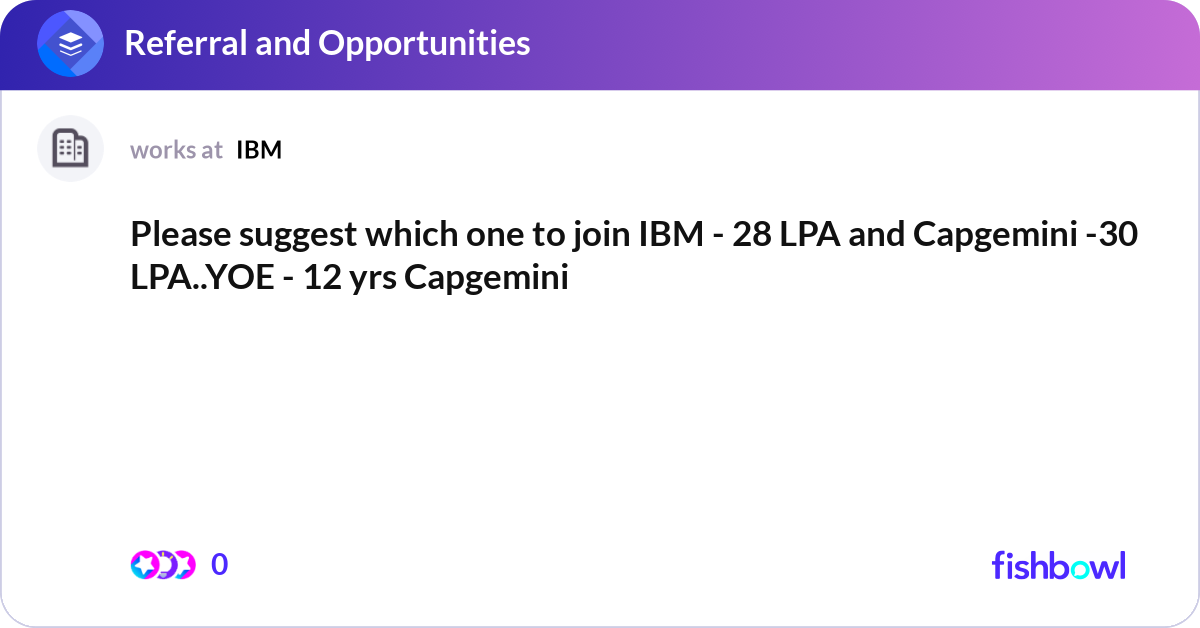 Referral and Opportunities

works at IBM

Please suggest which one to join IBM - 28 LPA and Capgemini -30 LPA..YOE - 12 yrs Capgemini

0

fishbowl